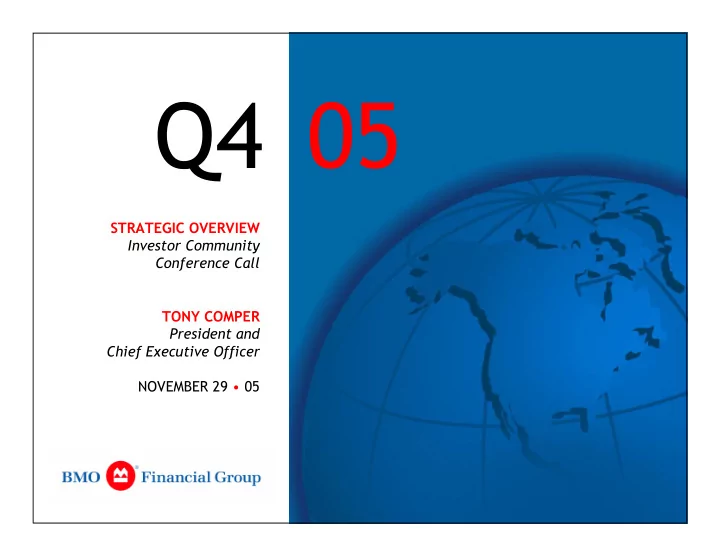 Q4 05

STRATEGIC OVERVIEW
Investor Community
Conference Call

TONY COMPER
President and
Chief Executive Officer

NOVEMBER 29 • 05

BMO Financial Group